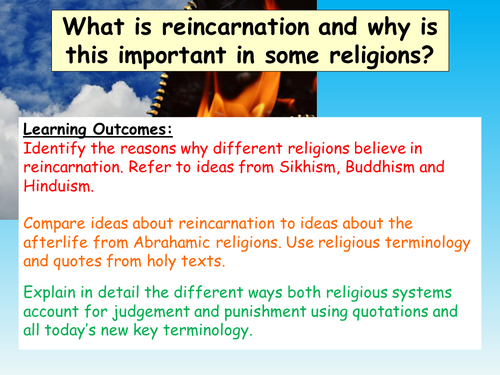 What is reincarnation and why is this important in some religions?

Learning Outcomes:
Identify the reasons why different religions believe in reincarnation. Refer to ideas from Sikhism, Buddhism and Hinduism.

Compare ideas about reincarnation to ideas about the afterlife from Abrahamic religions. Use religious terminology and quotes from holy texts.

Explain in detail the different ways both religious systems account for judgement and punishment using quotations and all today's new key terminology.